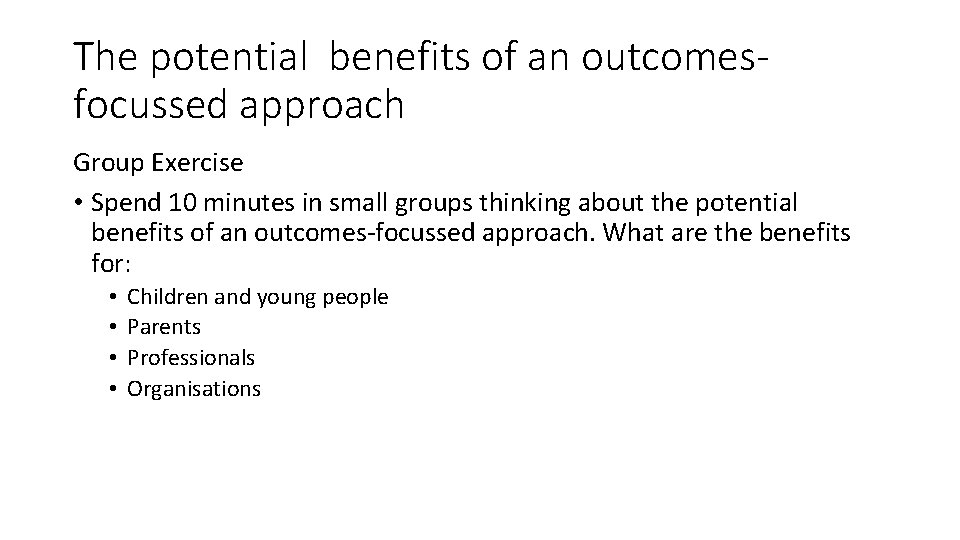 The potential benefits of an outcomes-focussed approach

Group Exercise

• Spend 10 minutes in small groups thinking about the potential benefits of an outcomes-focussed approach. What are the benefits for:
  • Children and young people
  • Parents
  • Professionals
  • Organisations